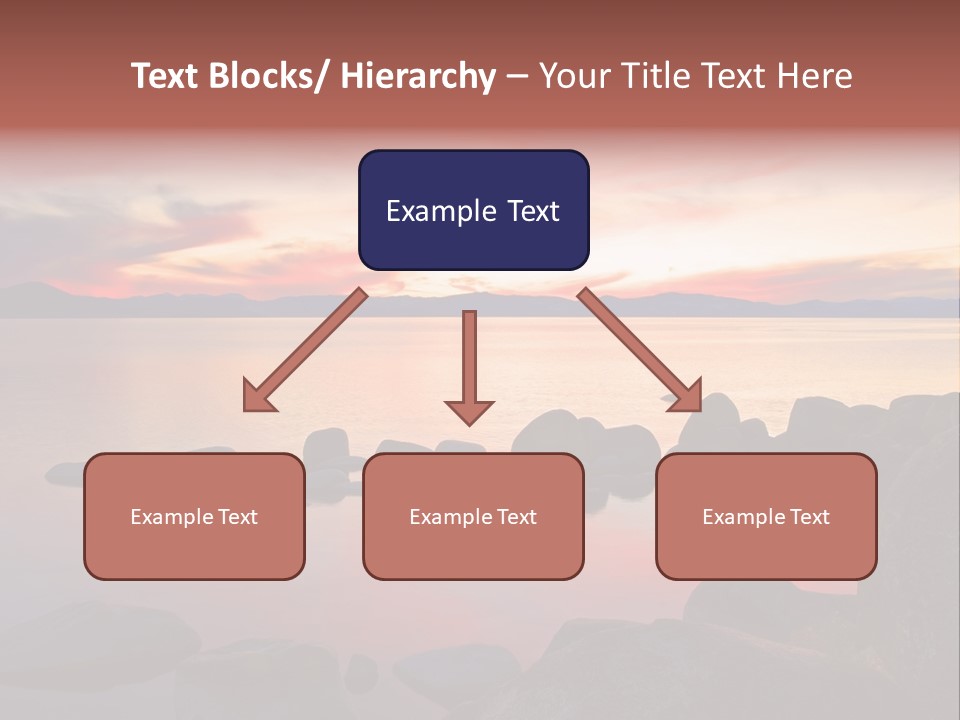 Text Blocks/ Hierarchy – Your Title Text Here

Example Text

Example Text

Example Text

Example Text